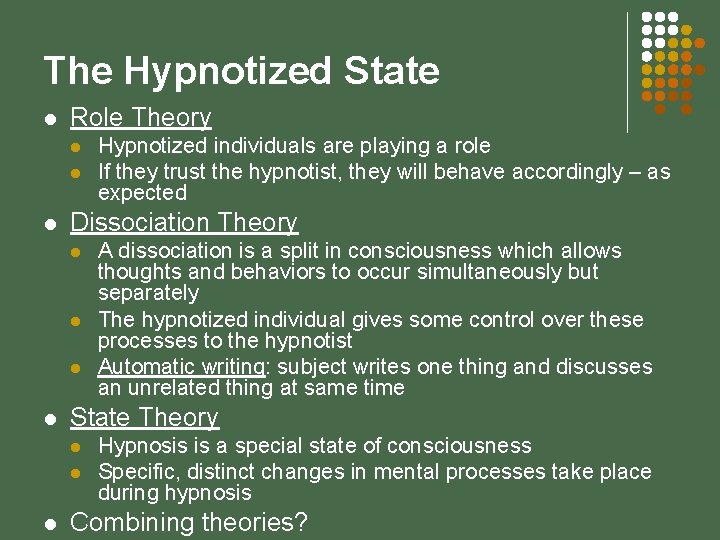 The Hypnotized State

- Role Theory
  - Hypnotized individuals are playing a role
  - If they trust the hypnotist, they will behave accordingly – as expected
- Dissociation Theory
  - A dissociation is a split in consciousness which allows thoughts and behaviors to occur simultaneously but separately
  - The hypnotized individual gives some control over these processes to the hypnotist
  - Automatic writing: subject writes one thing and discusses an unrelated thing at same time
- State Theory
  - Hypnosis is a special state of consciousness
  - Specific, distinct changes in mental processes take place during hypnosis
- Combining theories?